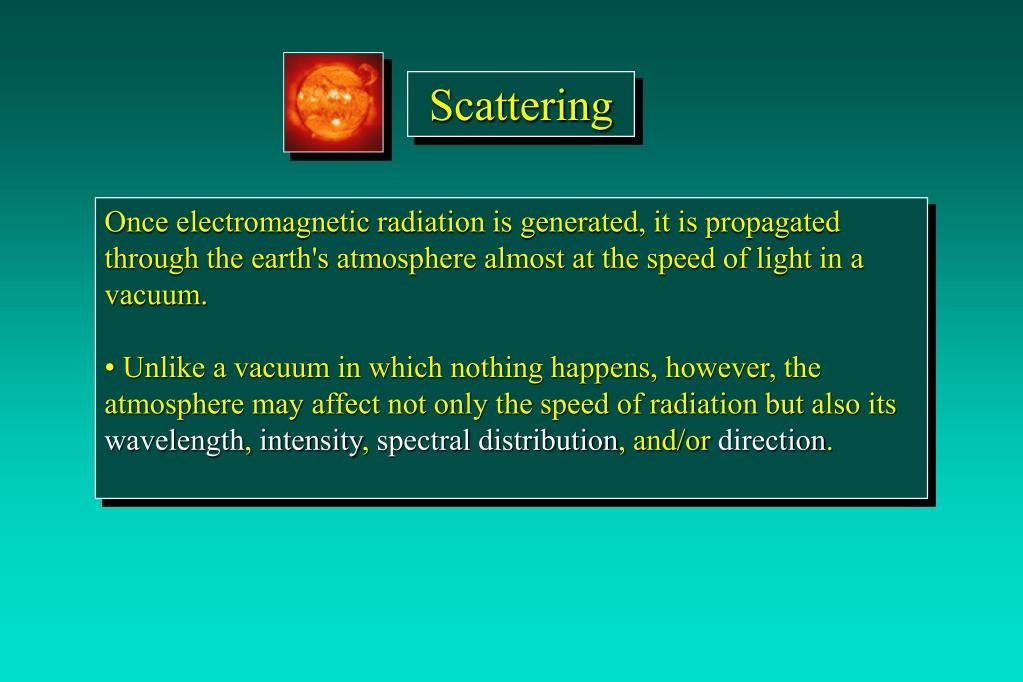 Scattering

Once electromagnetic radiation is generated, it is propagated through the earth's atmosphere almost at the speed of light in a vacuum.

• Unlike a vacuum in which nothing happens, however, the atmosphere may affect not only the speed of radiation but also its wavelength, intensity, spectral distribution, and/or direction.